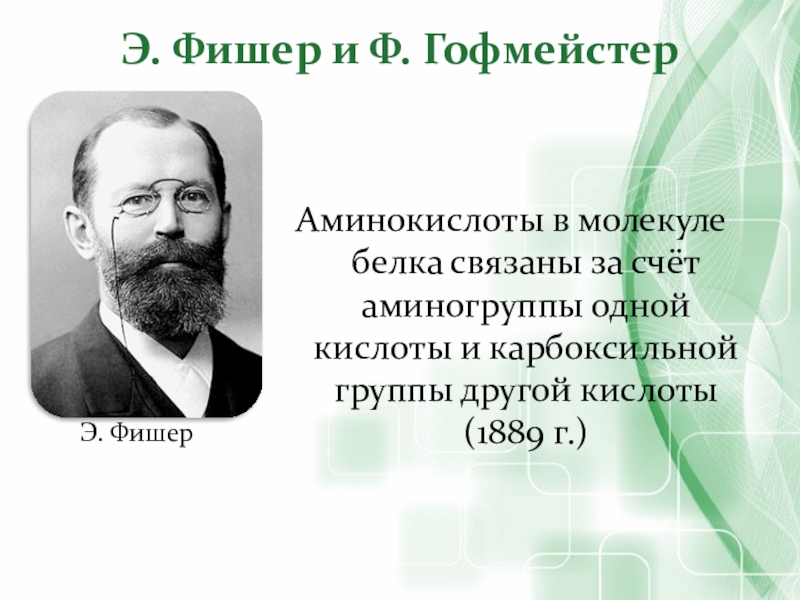 Э. Фишер и Ф. Гофмейстер

Э. Фишер

Аминокислоты в молекуле белка связаны за счёт аминогруппы одной кислоты и карбоксильной группы другой кислоты (1889 г.)